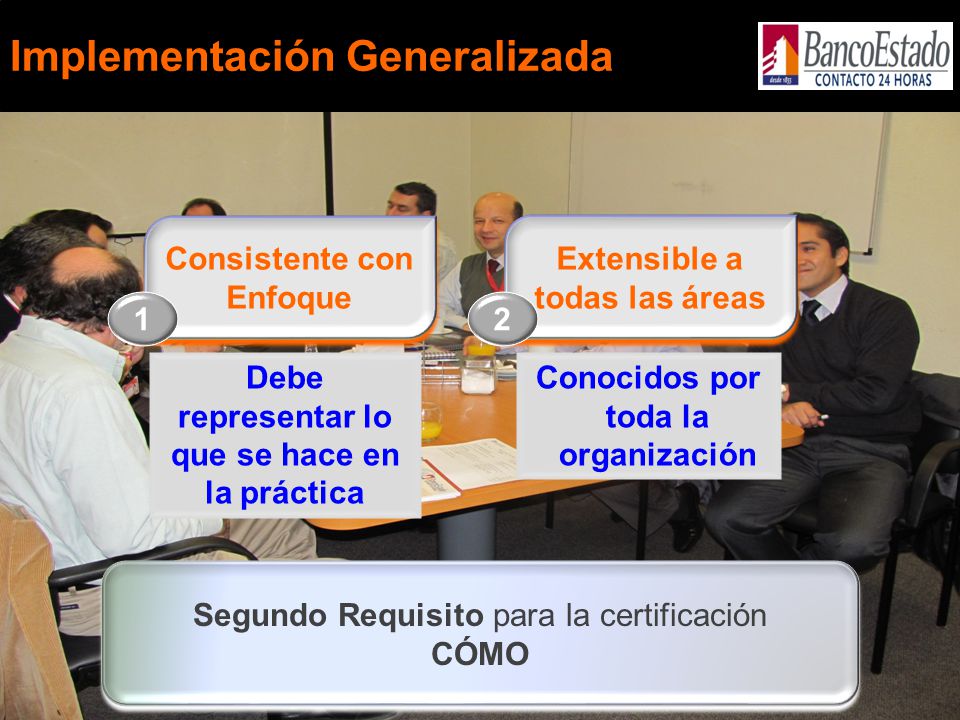 Implementación Generalizada

BancoEstado
desde 1855
CONTACTO 24 HORAS

1
Consistente con Enfoque

Debe representar lo que se hace en la práctica

2
Extensible a todas las áreas

Conocidos por toda la organización

Segundo Requisito para la certificación
CÓMO